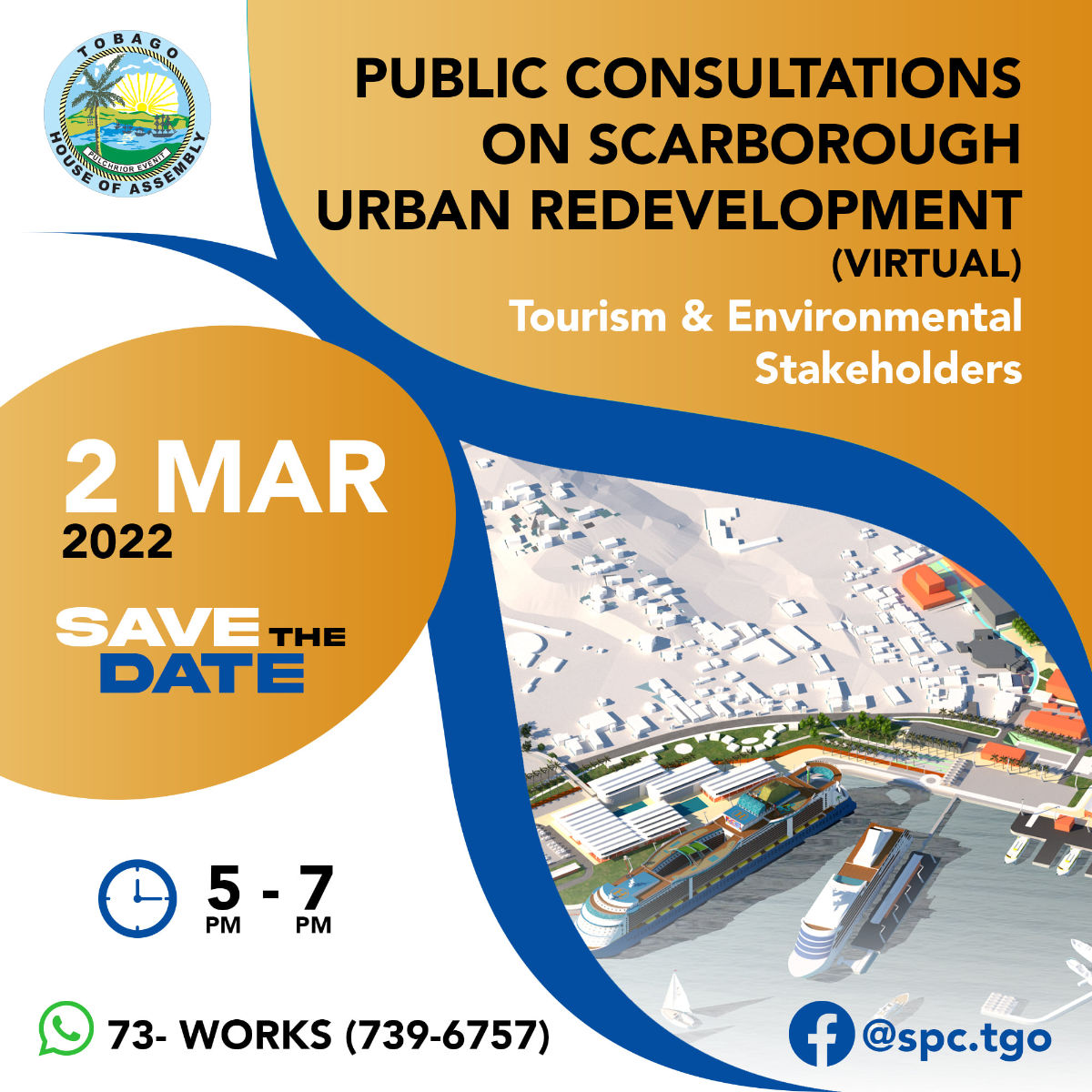 TOBAGO
PULCHRIOR EVENIT
HOUSE OF ASSEMBLY

PUBLIC CONSULTATIONS ON SCARBOROUGH URBAN REDEVELOPMENT (VIRTUAL)

Tourism & Environmental Stakeholders

2 MAR
2022

SAVE THE DATE

5 PM - 7 PM

73- WORKS (739-6757)

@spc.tgo